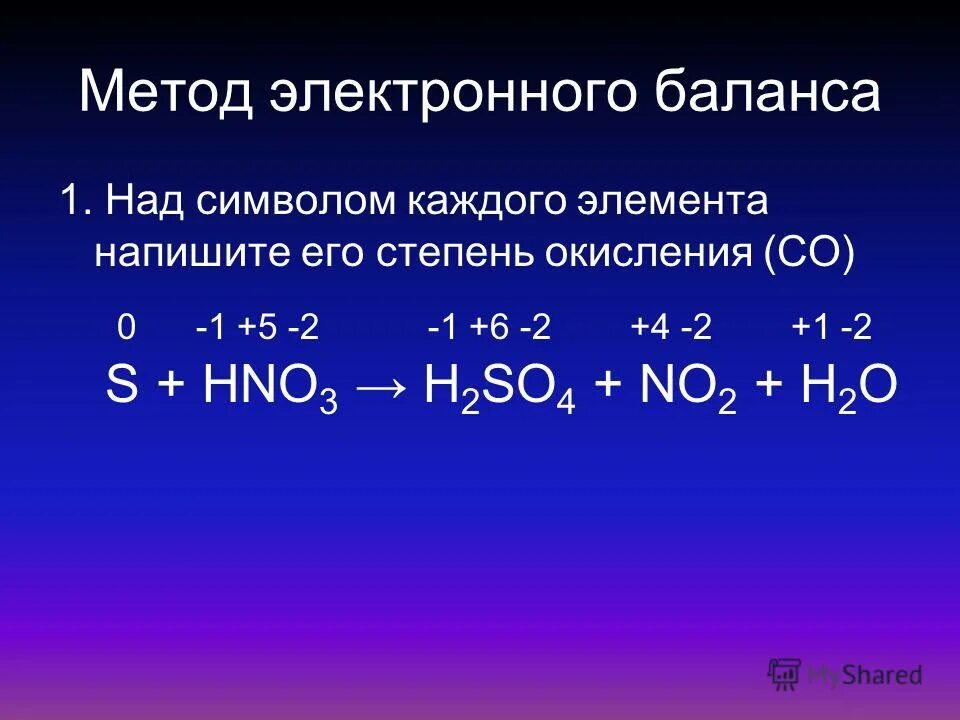 Метод электронного баланса

1. Над символом каждого элемента напишите его степень окисления (СО)

0 -1 +5 -2 -1 +6 -2 +4 -2 +1 -2

$S + HNO_3 \rightarrow H_2SO_4 + NO_2 + H_2O$

MyShared